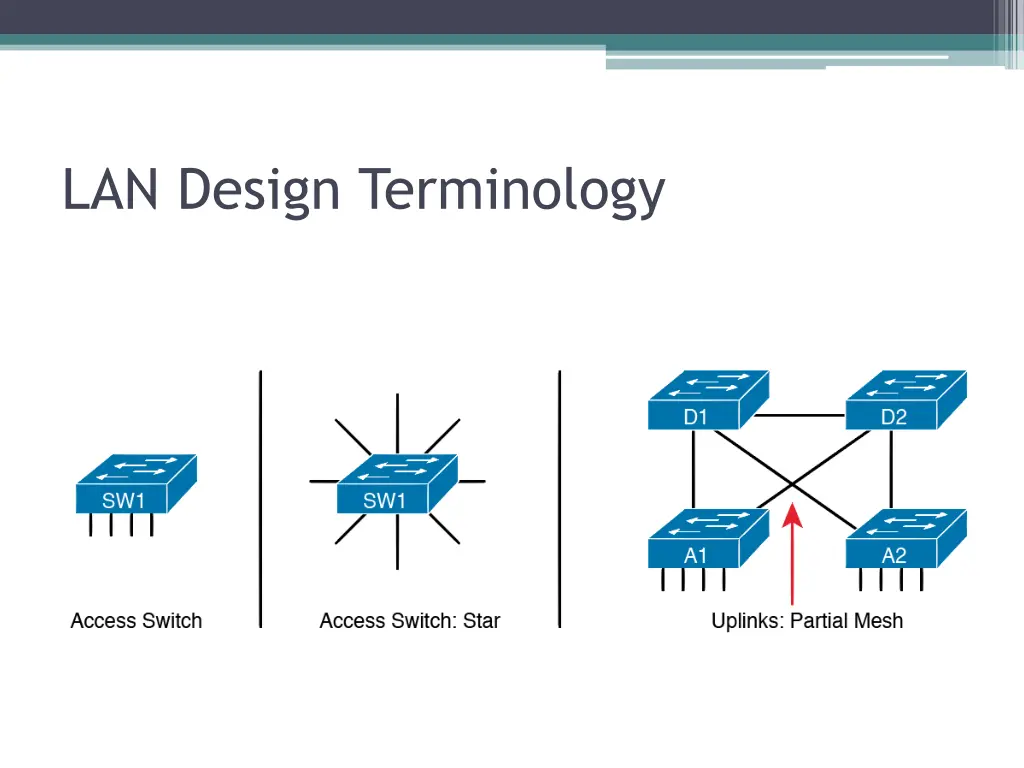 LAN Design Terminology

SW1

Access Switch

SW1

Access Switch: Star

D1

D2

A1

A2

Uplinks: Partial Mesh